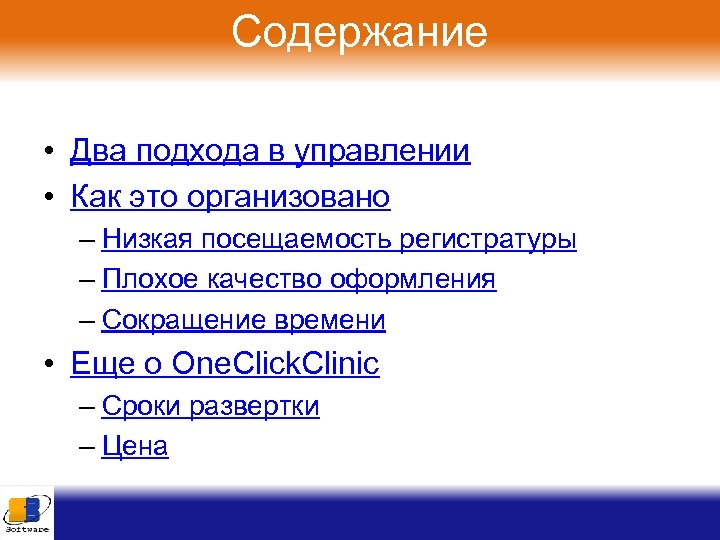 Содержание

• Два подхода в управлении
• Как это организовано
– Низкая посещаемость регистратуры
– Плохое качество оформления
– Сокращение времени
• Еще о OneClickClinic
– Сроки развертки
– Цена

Software